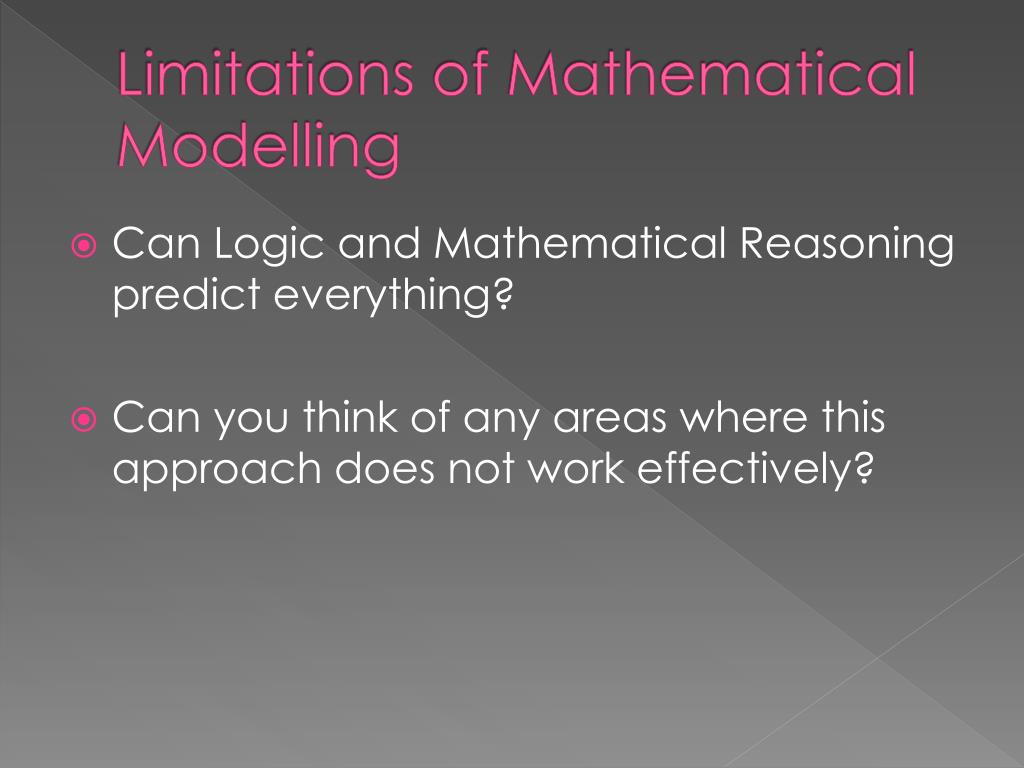 Limitations of Mathematical Modelling

Can Logic and Mathematical Reasoning predict everything?

Can you think of any areas where this approach does not work effectively?